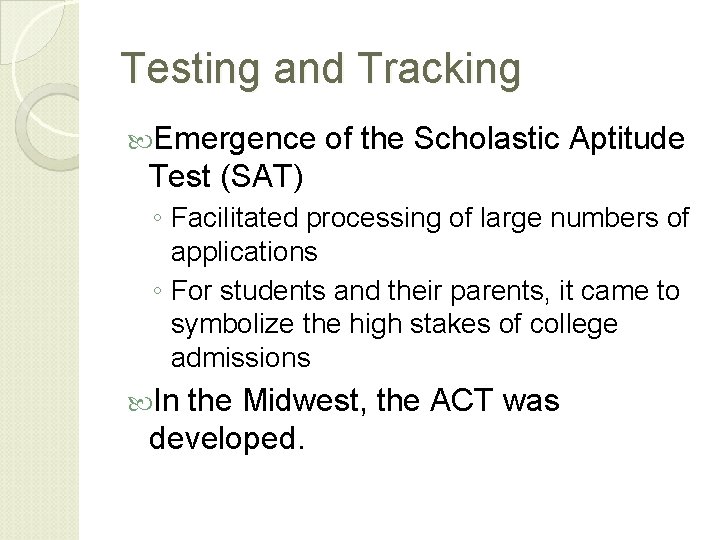 Testing and Tracking

Emergence of the Scholastic Aptitude Test (SAT)

◦ Facilitated processing of large numbers of applications

◦ For students and their parents, it came to symbolize the high stakes of college admissions

In the Midwest, the ACT was developed.